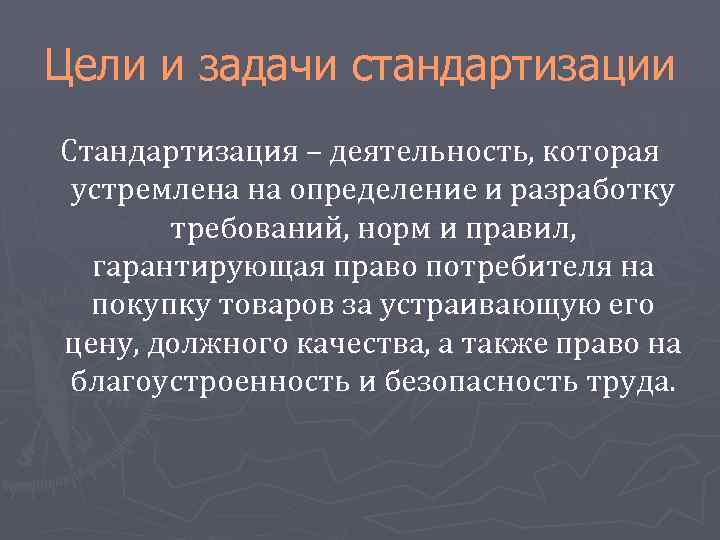 Цели и задачи стандартизации

Стандартизация – деятельность, которая устремлена на определение и разработку требований, норм и правил, гарантирующая право потребителя на покупку товаров за устраивающую его цену, должного качества, а также право на благоустроенность и безопасность труда.